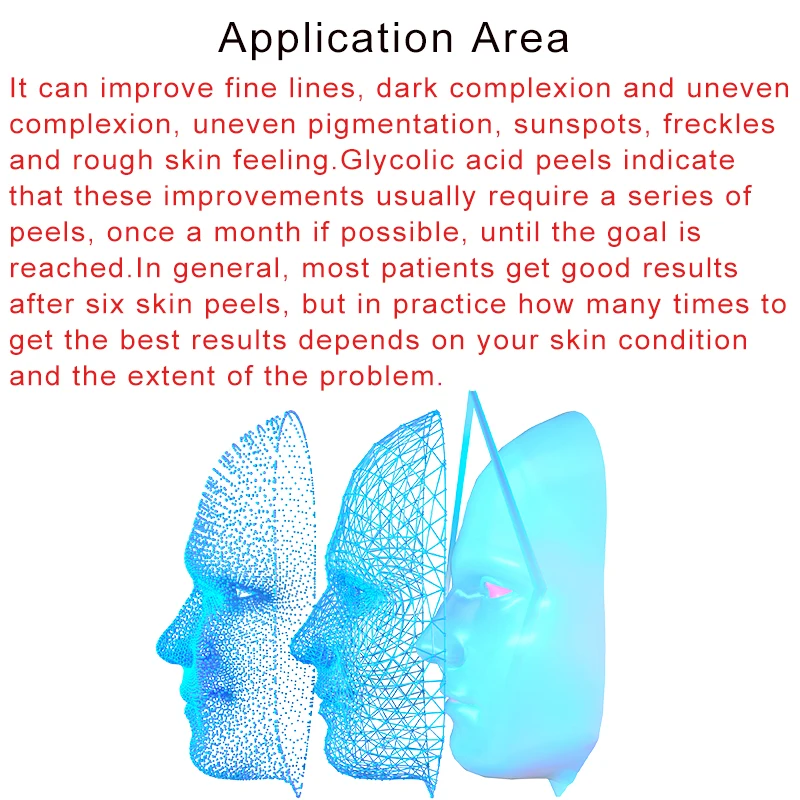 Application Area

It can improve fine lines, dark complexion and uneven complexion, uneven pigmentation, sunspots, freckles and rough skin feeling.Glycolic acid peels indicate that these improvements usually require a series of peels, once a month if possible, until the goal is reached.In general, most patients get good results after six skin peels, but in practice how many times to get the best results depends on your skin condition and the extent of the problem.